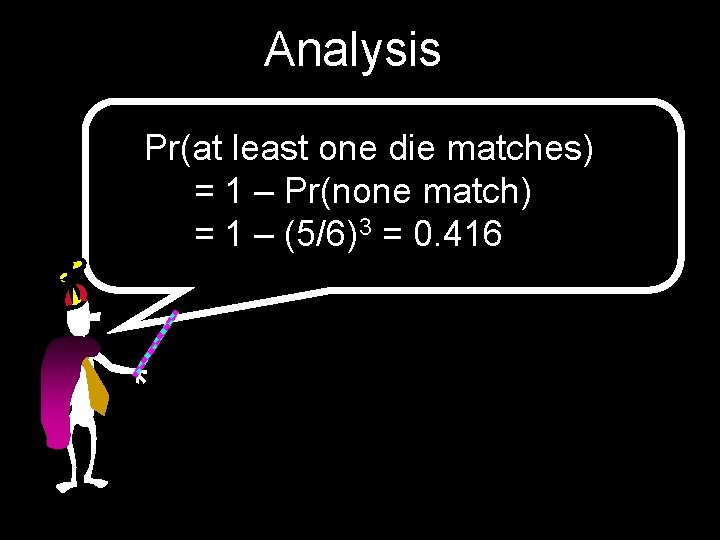 Analysis

Pr(at least one die matches)
= 1 – Pr(none match)
= 1 – $(5/6)^3$ = 0.416